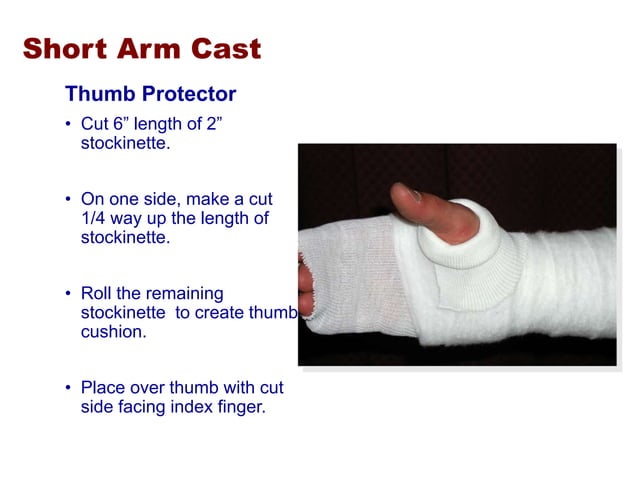 Short Arm Cast

Thumb Protector

• Cut 6” length of 2” stockinette.

• On one side, make a cut 1/4 way up the length of stockinette.

• Roll the remaining stockinette to create thumb cushion.

• Place over thumb with cut side facing index finger.